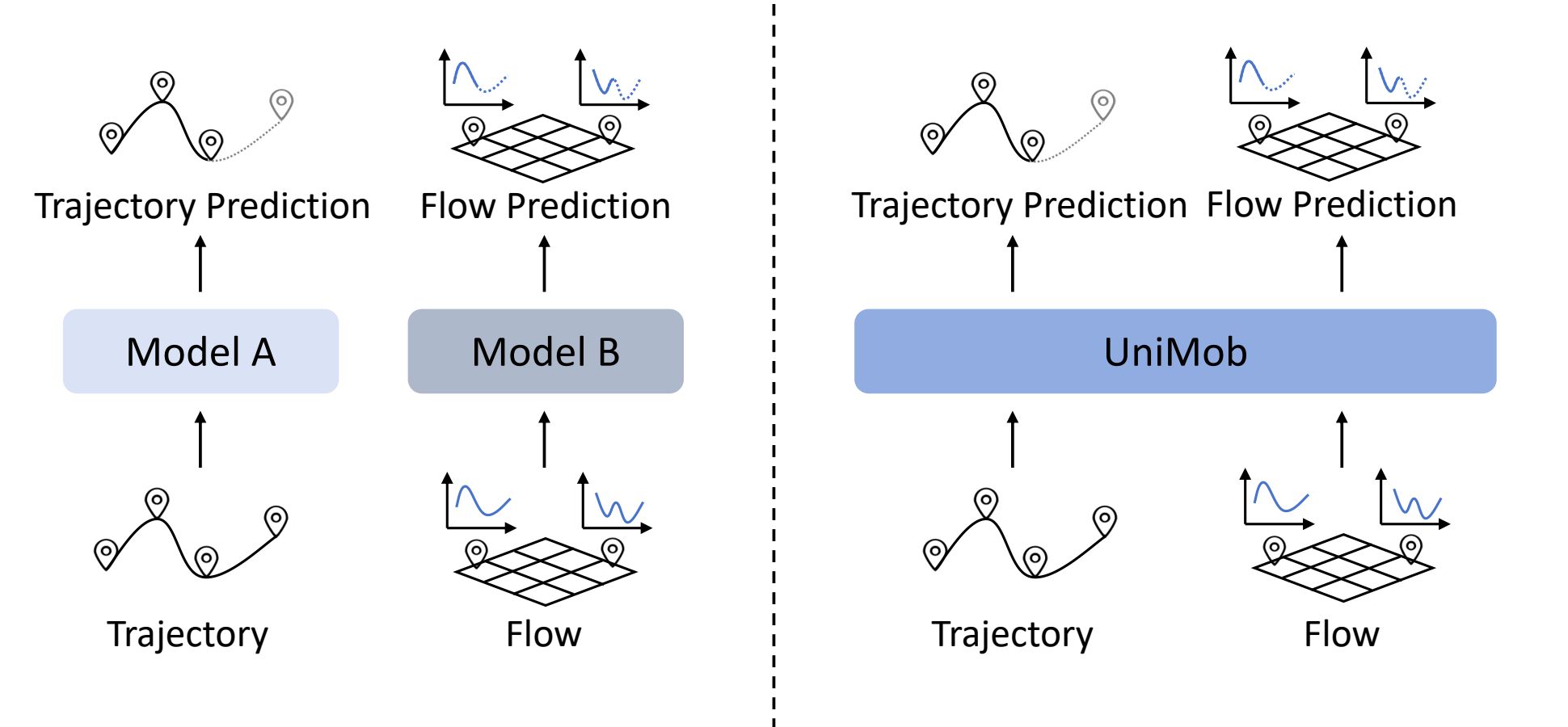 Trajectory Prediction

Flow Prediction

Model A

Model B

Trajectory

Flow

Trajectory Prediction

Flow Prediction

UniMob

Trajectory

Flow